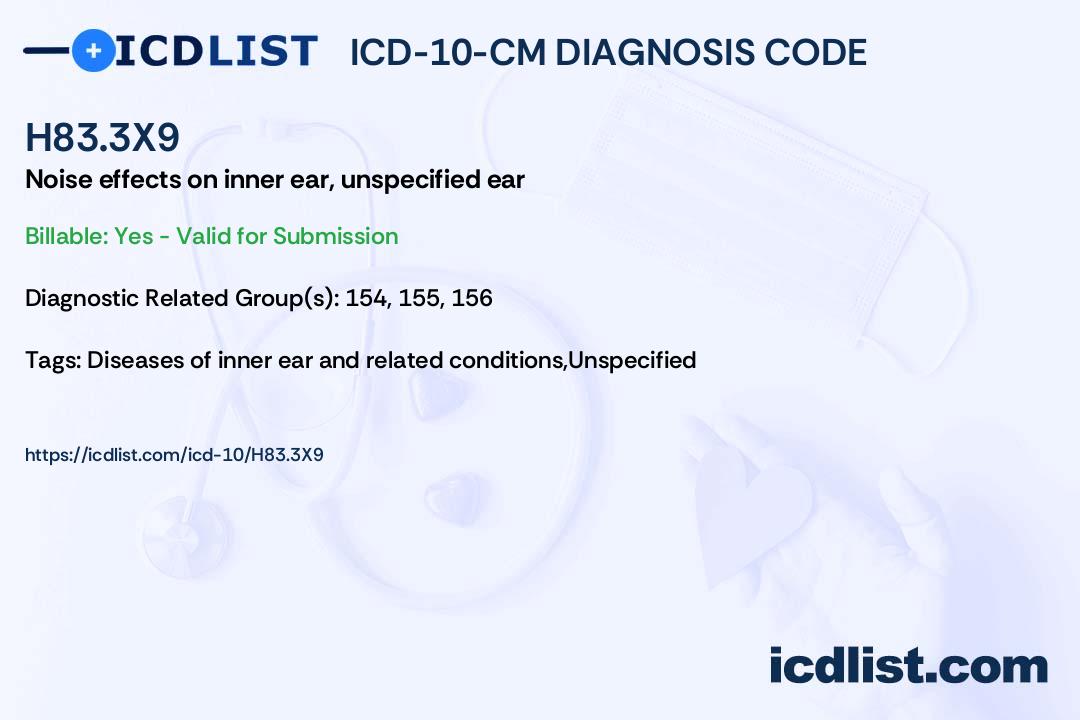 ICDLIST ICD-10-CM DIAGNOSIS CODE

H83.3X9

Noise effects on inner ear, unspecified ear

Billable: Yes - Valid for Submission

Diagnostic Related Group(s): 154, 155, 156

Tags: Diseases of inner ear and related conditions,Unspecified

https://icdlist.com/icd-10/H83.3X9

icdlist.com